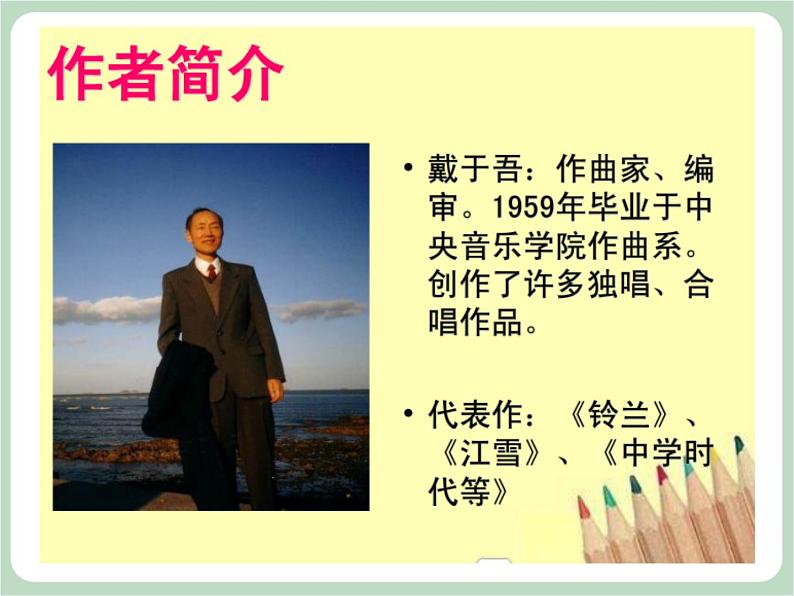 作者简介

• 戴于吾：作曲家、编审。1959年毕业于中央音乐学院作曲系。创作了许多独唱、合唱作品。

• 代表作：《铃兰》、《江雪》、《中学时代等》